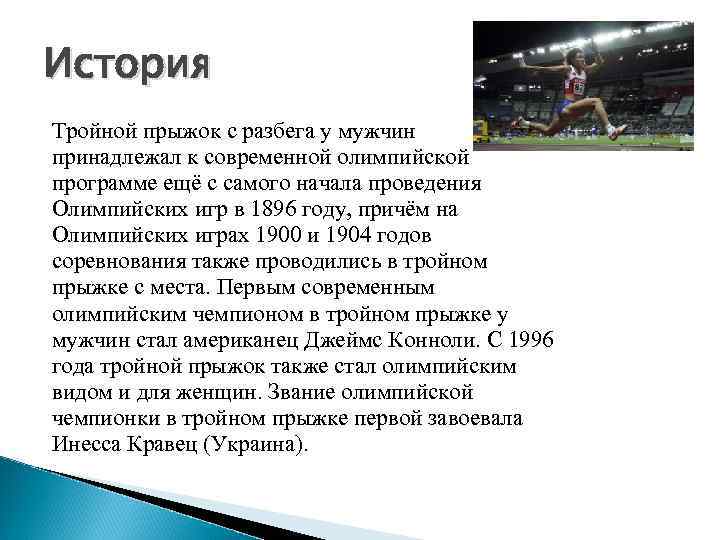 История

Тройной прыжок с разбега у мужчин принадлежал к современной олимпийской программе ещё с самого начала проведения Олимпийских игр в 1896 году, причём на Олимпийских играх 1900 и 1904 годов соревнования также проводились в тройном прыжке с места. Первым современным олимпийским чемпионом в тройном прыжке у мужчин стал американец Джеймс Конноли. С 1996 года тройной прыжок также стал олимпийским видом и для женщин. Звание олимпийской чемпионки в тройном прыжке первой завоевала Инесса Кравец (Украина).